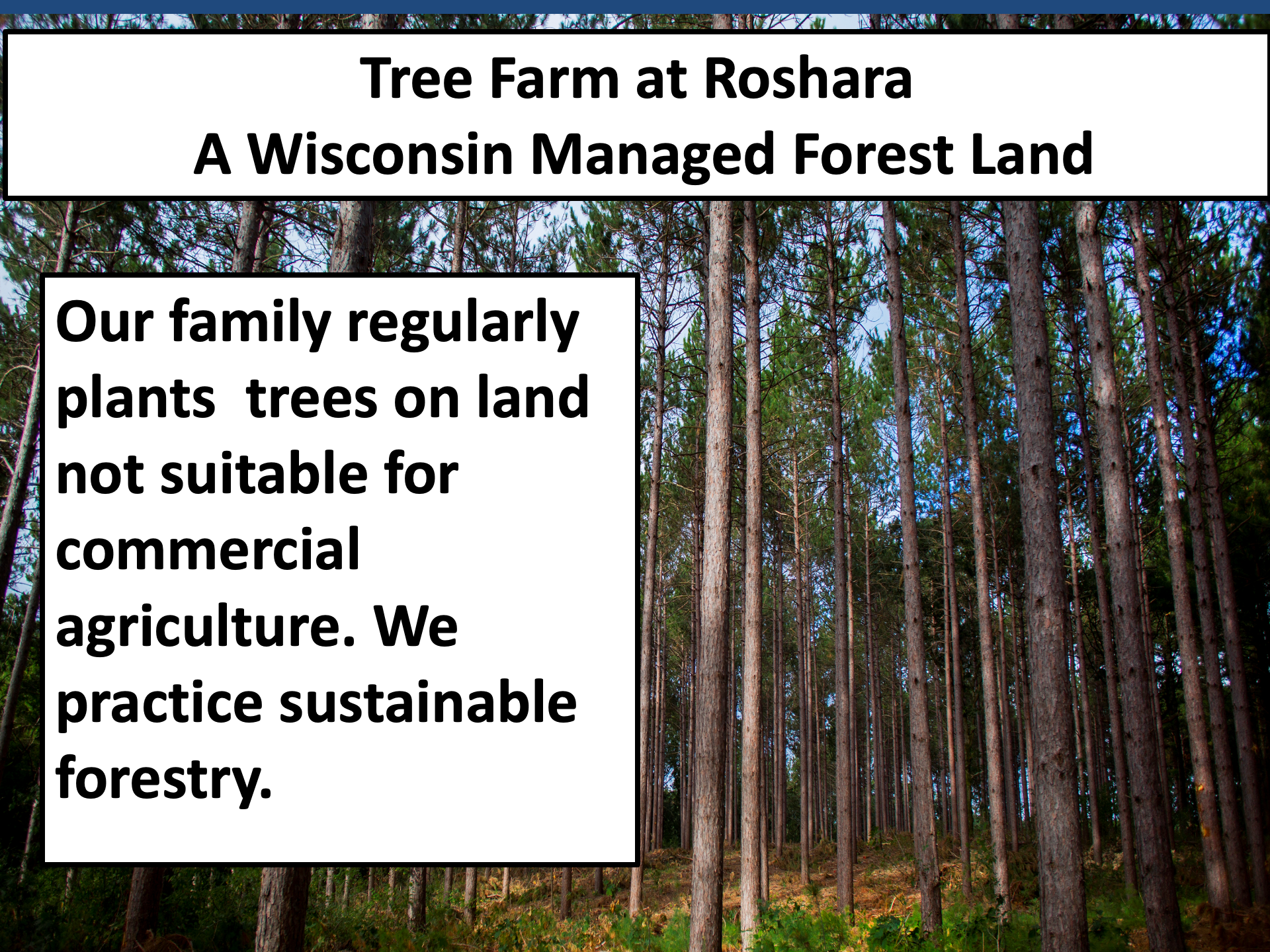 Tree Farm at Roshara
A Wisconsin Managed Forest Land

Our family regularly plants  trees on land not suitable for commercial agriculture. We practice sustainable forestry.